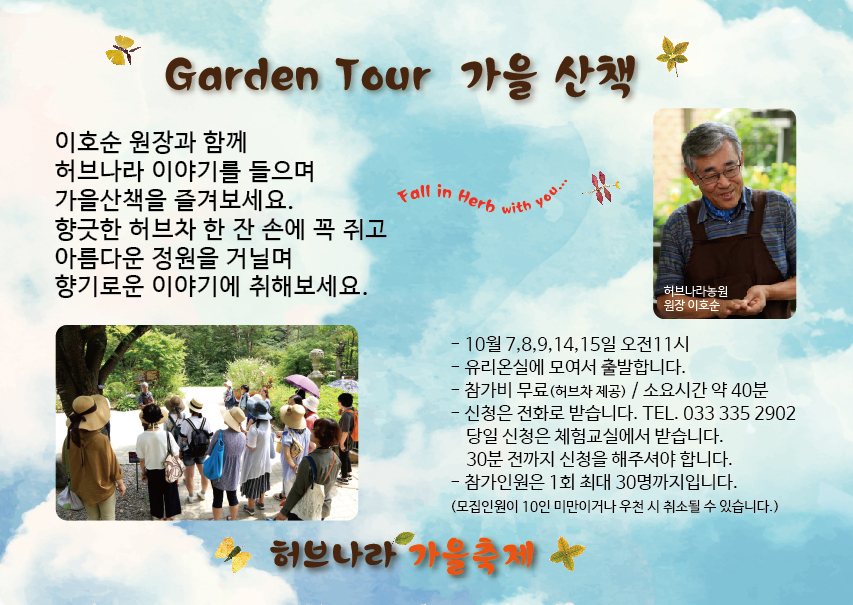 Garden Tour 가을 산책

이호순 원장과 함께
허브나라 이야기를 들으며
가을산책을 즐겨보세요.
향긋한 허브차 한 잔 손에 꼭 쥐고
아름다운 정원을 거닐며
향기로운 이야기에 취해보세요.

Fall in Herb with you...

허브나라농원
원장 이호순

- 10월 7,8,9,14,15일 오전11시
- 유리온실에 모여서 출발합니다.
- 참가비 무료(허브차 제공) / 소요시간 약 40분
- 신청은 전화로 받습니다. TEL. 033 335 2902
당일 신청은 체험교실에서 받습니다.
30분 전까지 신청을 해주셔야 합니다.
- 참가인원은 1회 최대 30명까지입니다.
(모집인원이 10인 미만이거나 우천 시 취소될 수 있습니다.)

허브나라 가을축제